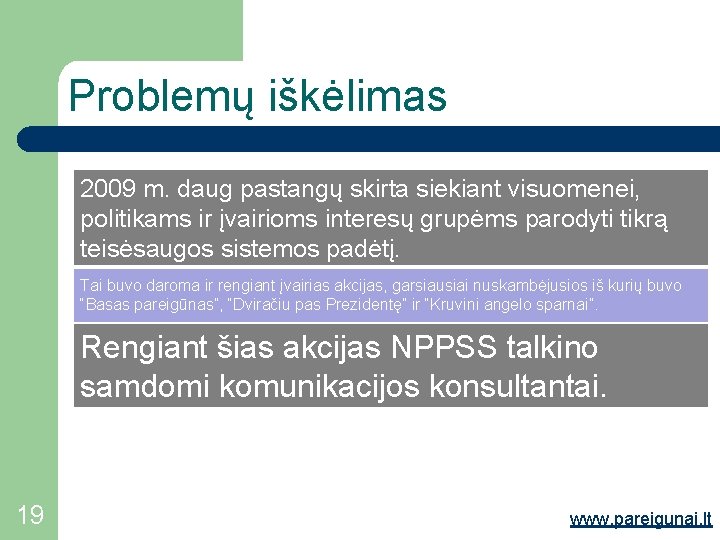 Problemų iškėlimas

2009 m. daug pastangų skirta siekiant visuomenei, politikams ir įvairioms interesų grupėms parodyti tikrą teisėsaugos sistemos padėtį.

Tai buvo daroma ir rengiant įvairias akcijas, garsiausiai nuskambėjusios iš kurių buvo "Basas pareigūnas", "Dviračiu pas Prezidentę" ir "Kruvini angelo sparnai".

Rengiant šias akcijas NPPSS talkino samdomi komunikacijos konsultantai.

19

www.pareigunai.lt